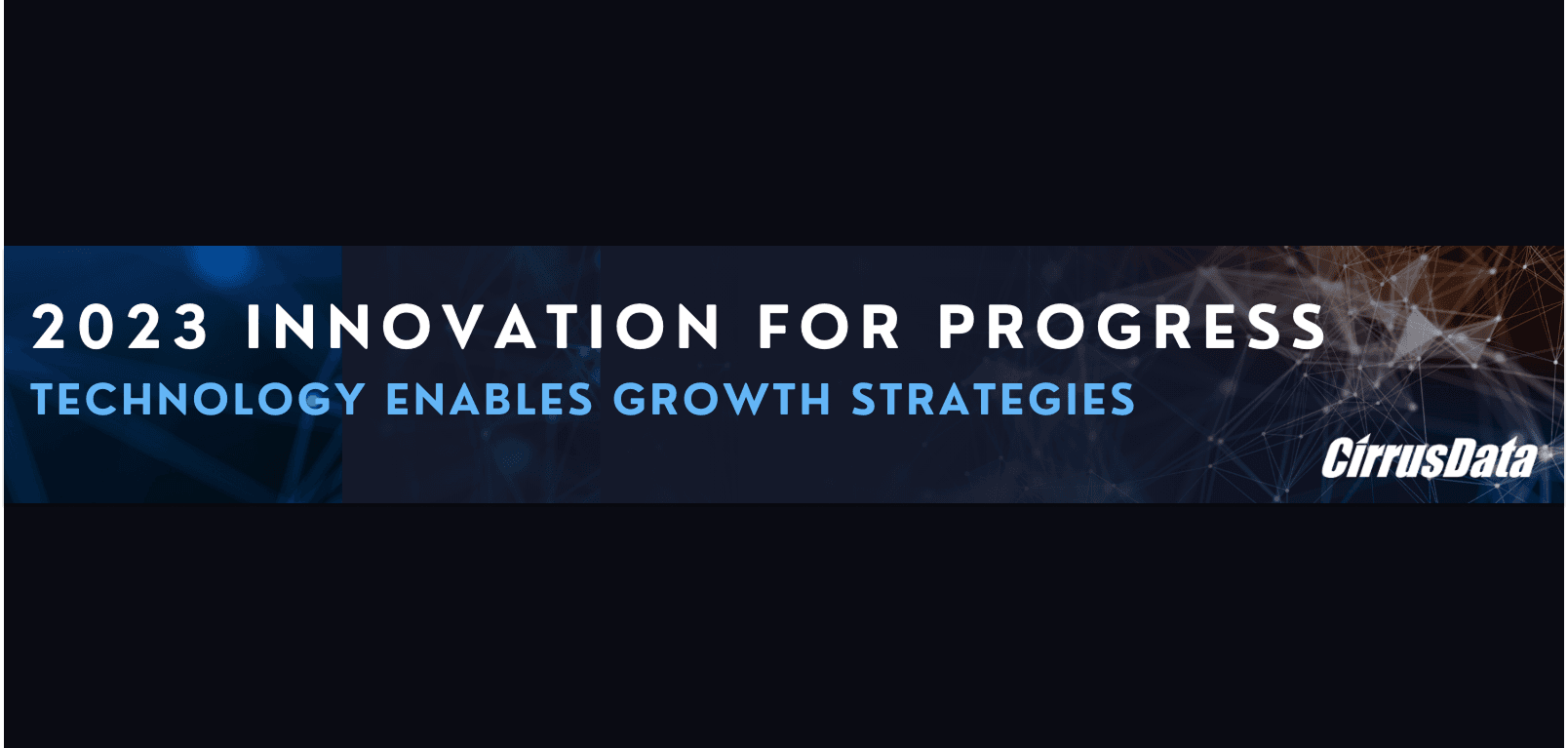 2023 INNOVATION FOR PROGRESS
TECHNOLOGY ENABLES GROWTH STRATEGIES
CirrusData